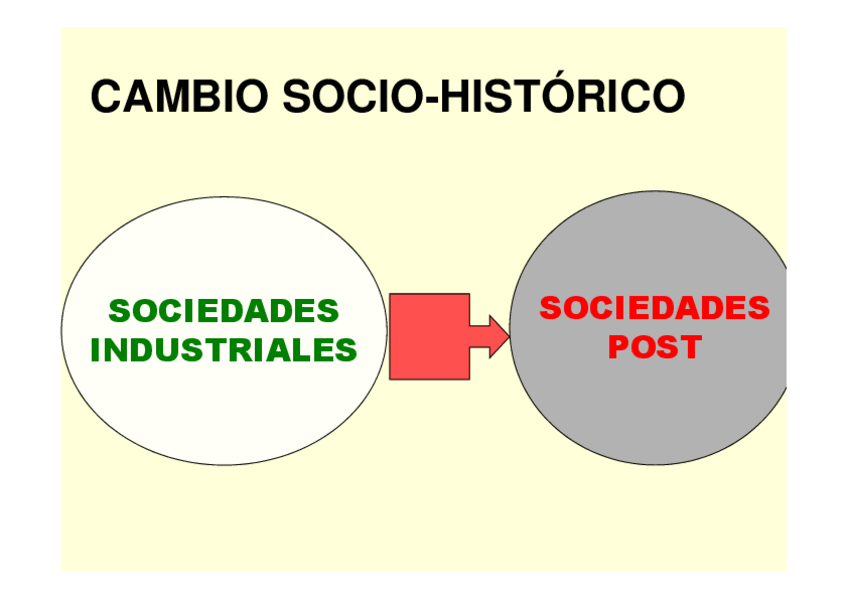 CAMBIO SOCIO-HISTÓRICO

SOCIEDADES INDUSTRIALES

SOCIEDADES POST